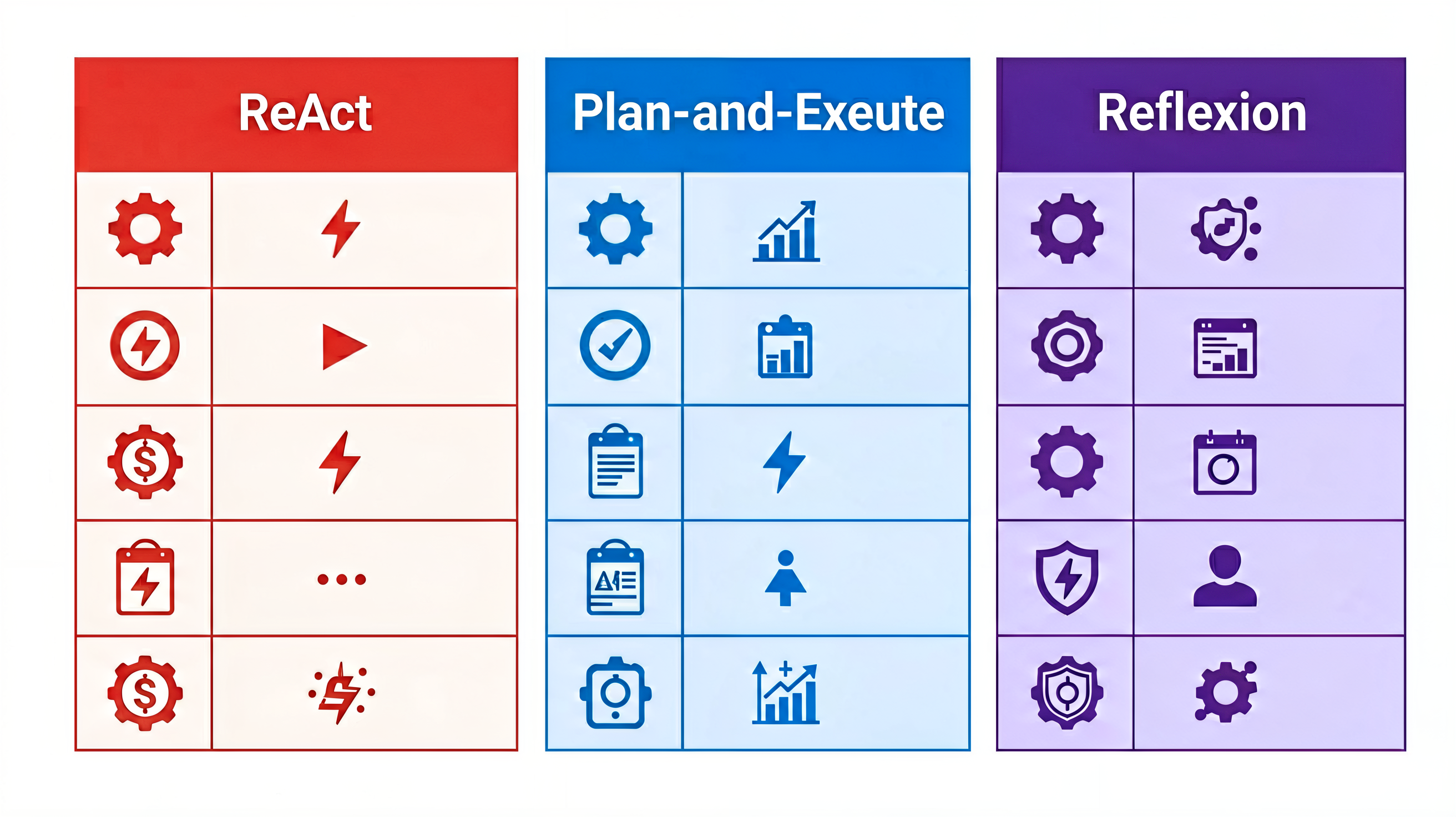 ReAct

Plan-and-Exeute

Reflexion